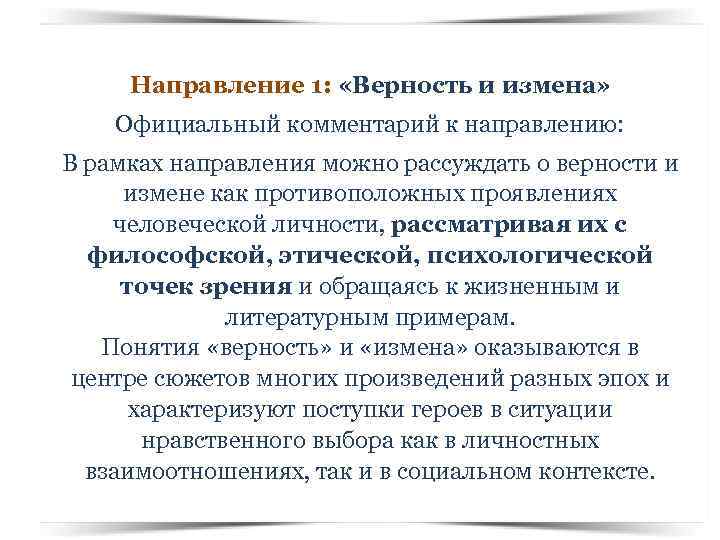 Направление 1: «Верность и измена»

Официальный комментарий к направлению:

В рамках направления можно рассуждать о верности и измене как противоположных проявлениях человеческой личности, рассматривая их с философской, этической, психологической точек зрения и обращаясь к жизненным и литературным примерам.
Понятия «верность» и «измена» оказываются в центре сюжетов многих произведений разных эпох и характеризуют поступки героев в ситуации нравственного выбора как в личностных взаимоотношениях, так и в социальном контексте.